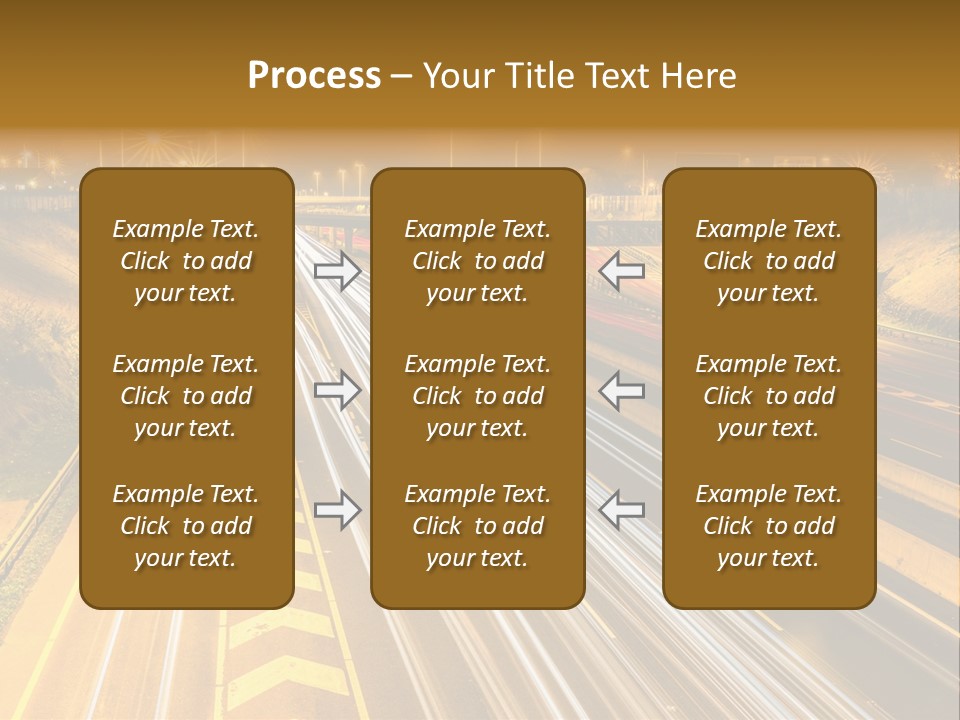 Process – Your Title Text Here

Example Text. Click to add your text.

Example Text. Click to add your text.

Example Text. Click to add your text.

Example Text. Click to add your text.

Example Text. Click to add your text.

Example Text. Click to add your text.

Example Text. Click to add your text.

Example Text. Click to add your text.

Example Text. Click to add your text.